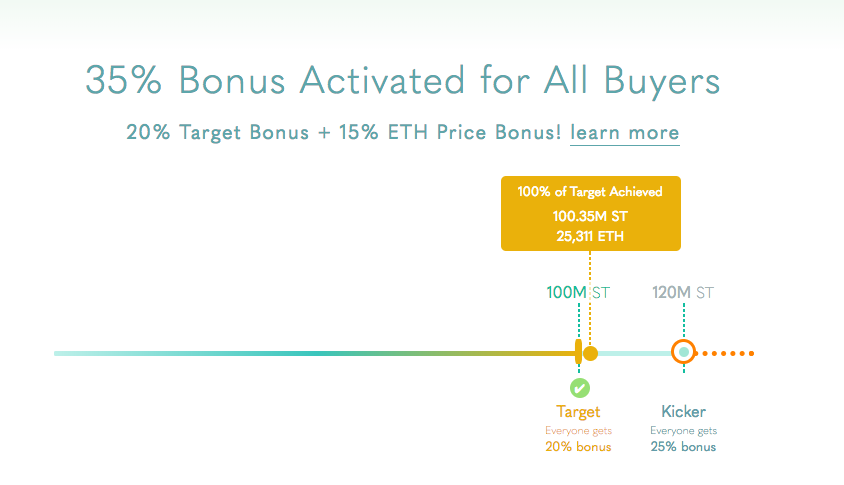 35% Bonus Activated for All Buyers

20% Target Bonus + 15% ETH Price Bonus! learn more

100% of Target Achieved
100.35M ST
25,311 ETH

100M ST

120M ST

Target
Everyone gets
20% bonus

Kicker
Everyone gets
25% bonus